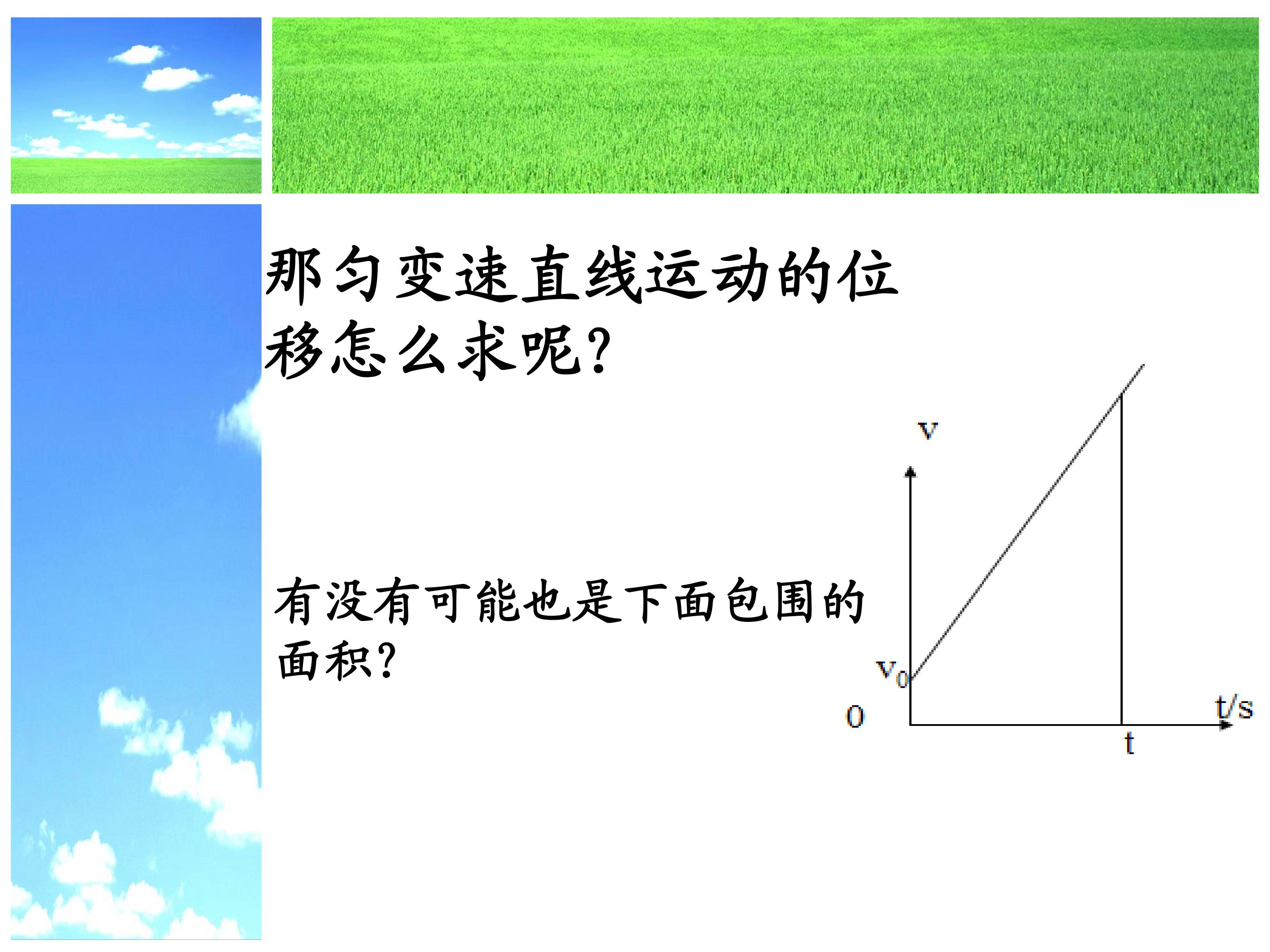 那匀变速直线运动的位移怎么求呢?

有没有可能也是下面包围的面积?

v

$v_0$

0

t

t/s